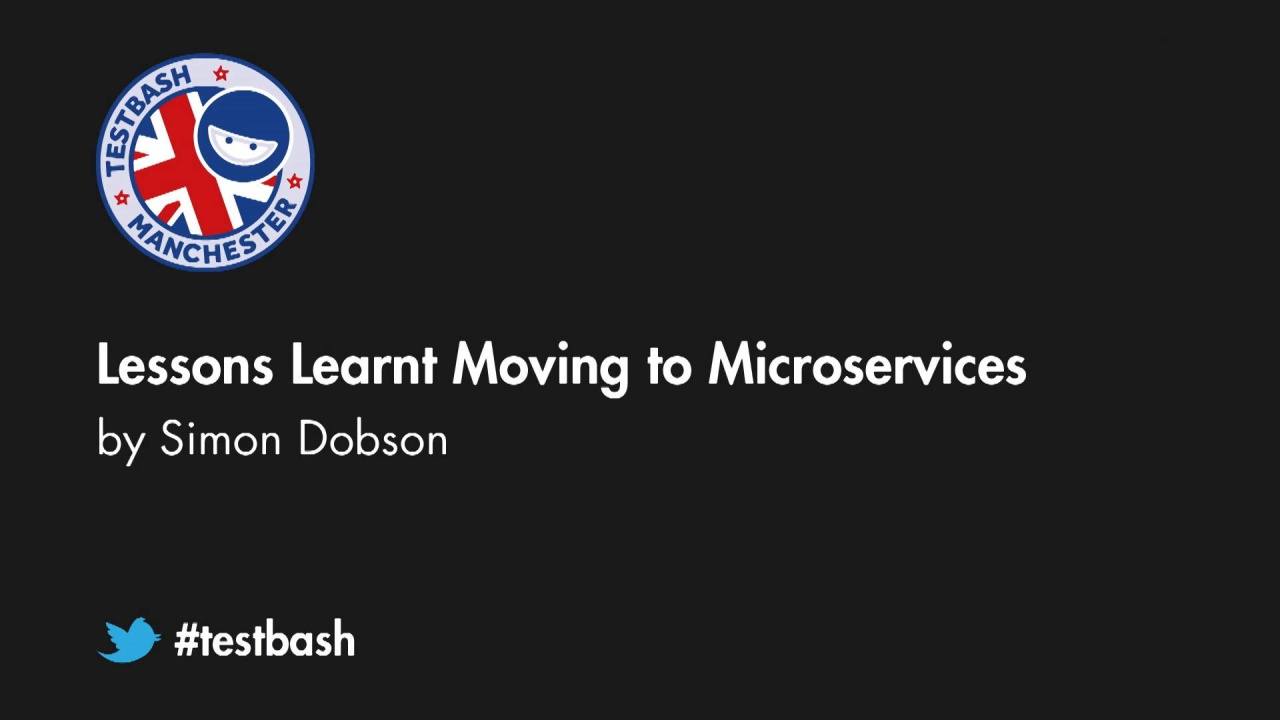 TESTBASH
MANCHESTER

Lessons Learnt Moving to Microservices
by Simon Dobson

#testbash